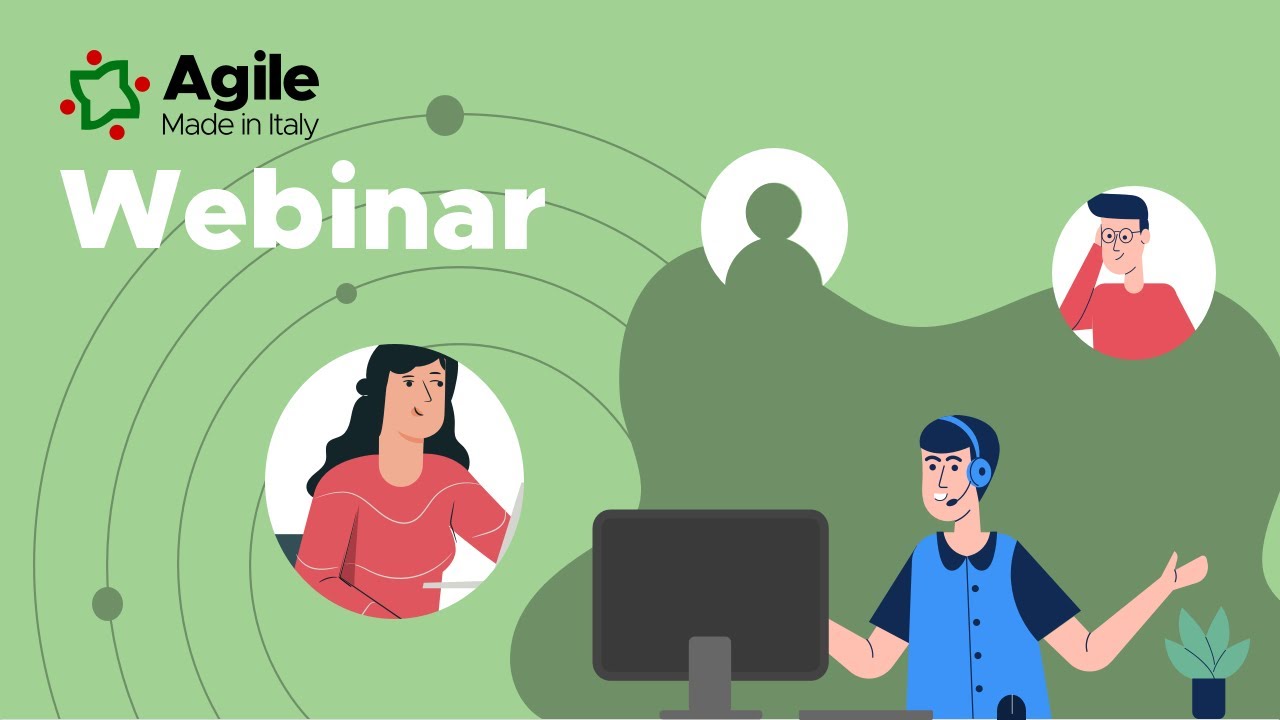 Agile
Made in Italy

Webinar